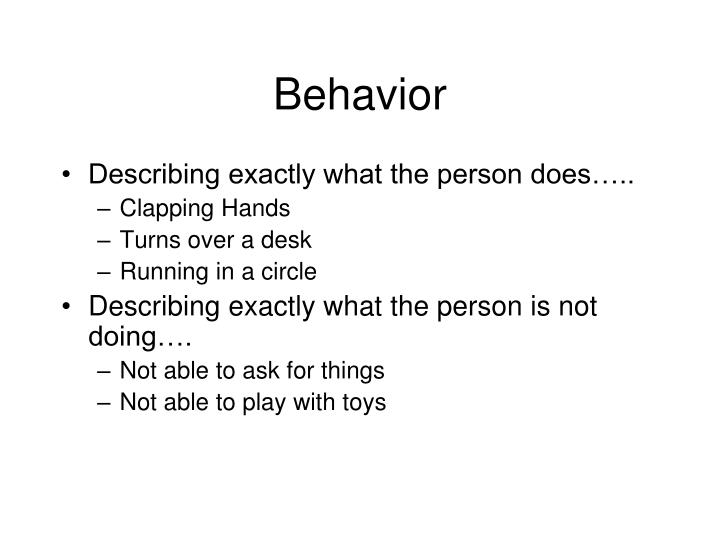 Behavior

• Describing exactly what the person does…..
– Clapping Hands
– Turns over a desk
– Running in a circle
• Describing exactly what the person is not doing….
– Not able to ask for things
– Not able to play with toys